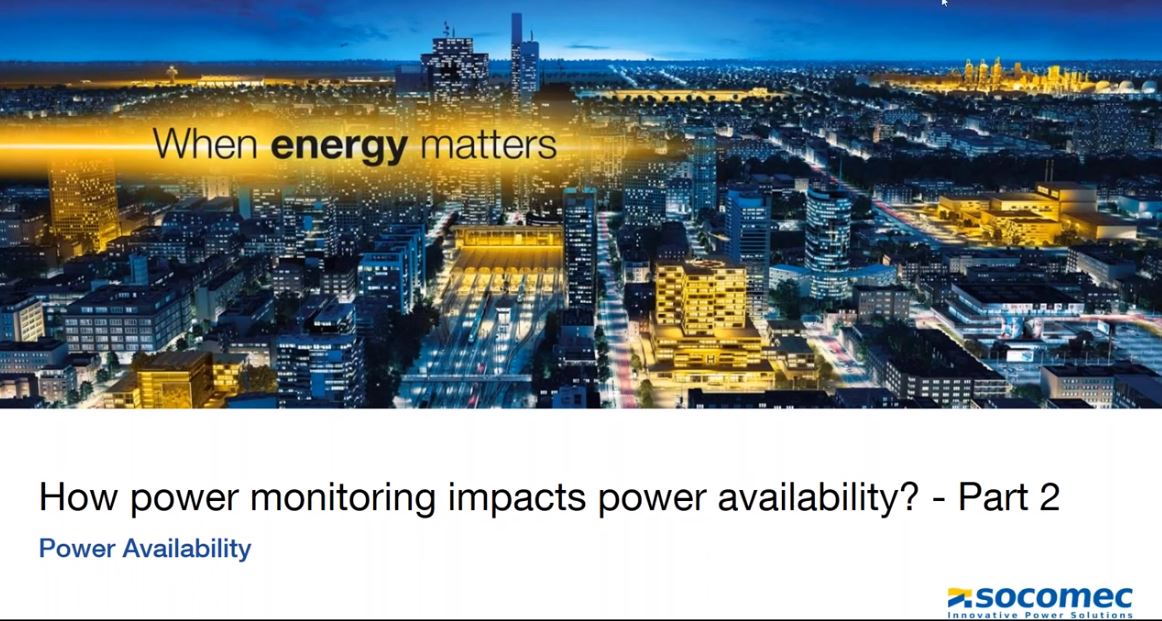 When energy matters

How power monitoring impacts power availability? - Part 2

Power Availability

socomec
Innovative Power Solutions